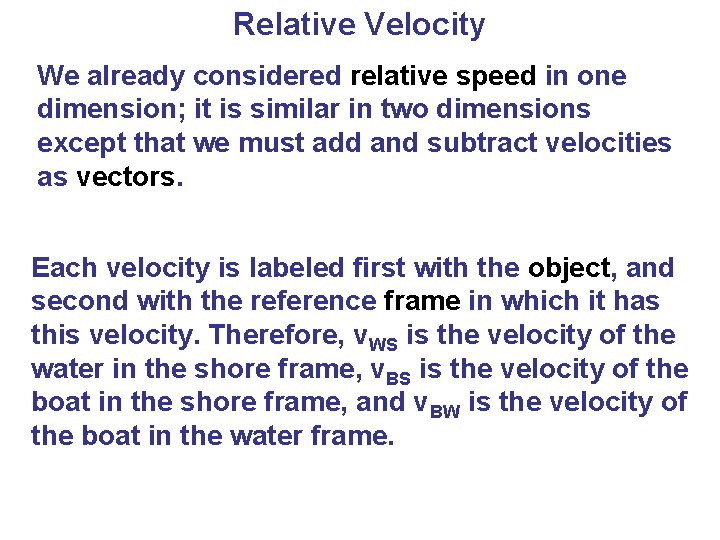 Relative Velocity

We already considered relative speed in one dimension; it is similar in two dimensions except that we must add and subtract velocities as vectors.

Each velocity is labeled first with the object, and second with the reference frame in which it has this velocity. Therefore, $v_{WS}$ is the velocity of the water in the shore frame, $v_{BS}$ is the velocity of the boat in the shore frame, and $v_{BW}$ is the velocity of the boat in the water frame.